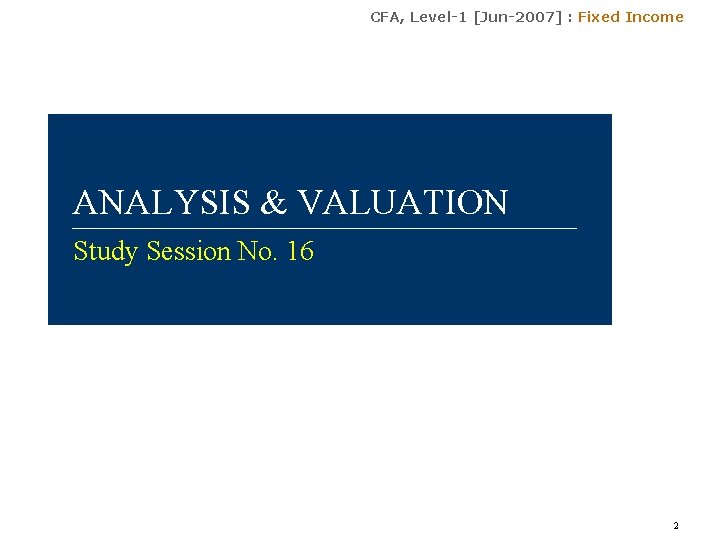 CFA, Level-1 [Jun-2007] : Fixed Income

ANALYSIS & VALUATION

Study Session No. 16

2